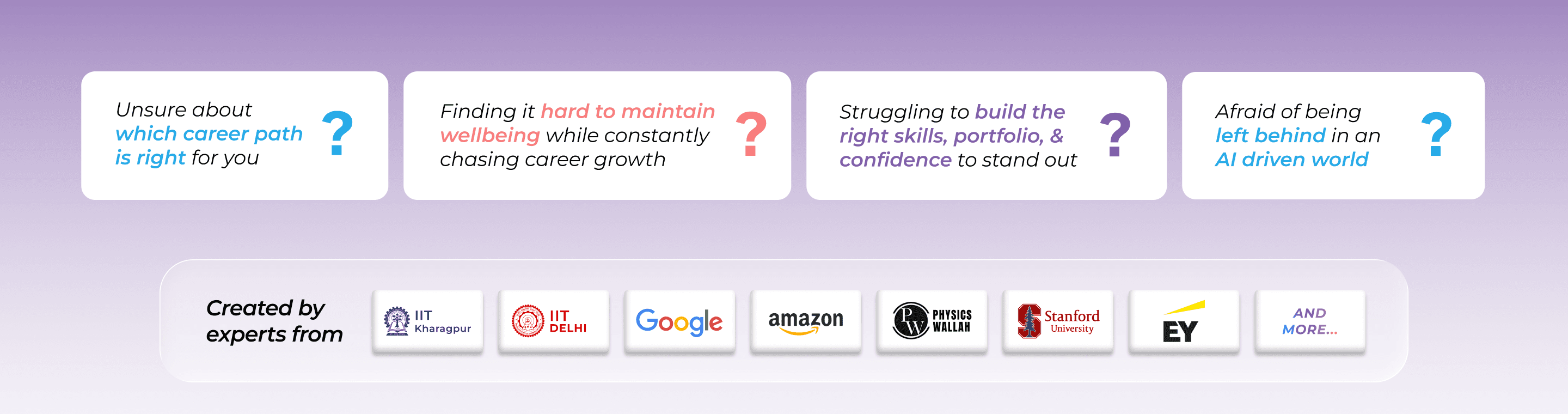 Unsure about which career path is right for you ?

Finding it hard to maintain wellbeing while constantly chasing career growth ?

Struggling to build the right skills, portfolio, & confidence to stand out ?

Afraid of being left behind in an AI driven world ?

Created by experts from

IIT Kharagpur

IIT DELHI

Google

amazon

PW PHYSICS WALLAH

Stanford University

EY

AND MORE...